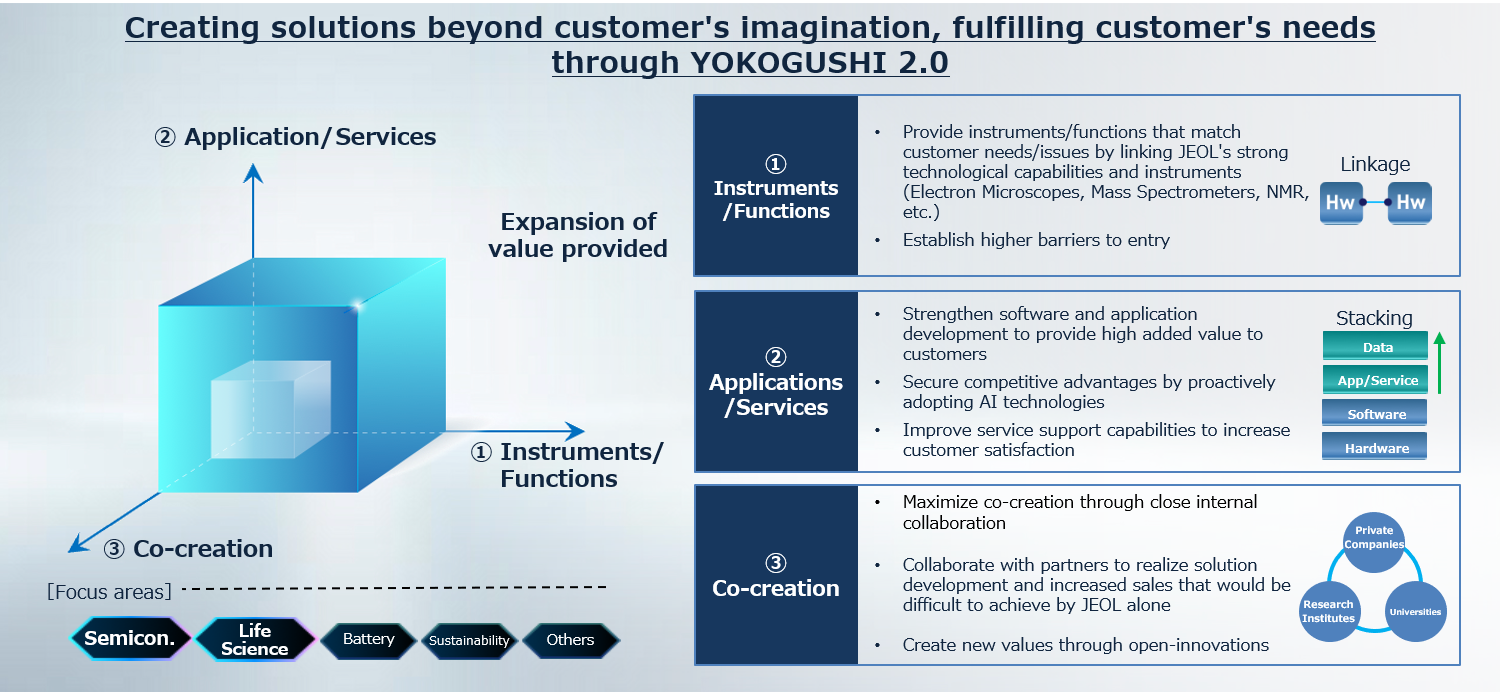 Creating solutions beyond customer's imagination, fulfilling customer's needs through YOKOGUSHI 2.0

② Application/Services

Expansion of value provided

① Instruments/ Functions

③ Co-creation

[Focus areas]

Semicon.

Life Science

Battery

Sustainability

Others

① Instruments /Functions

• Provide instruments/functions that match customer needs/issues by linking JEOL's strong technological capabilities and instruments (Electron Microscopes, Mass Spectrometers, NMR, etc.)

• Establish higher barriers to entry

Linkage

Hw

Hw

② Applications /Services

• Strengthen software and application development to provide high added value to customers

• Secure competitive advantages by proactively adopting AI technologies

• Improve service support capabilities to increase customer satisfaction

Stacking

Data

App/Service

Software

Hardware

③ Co-creation

• Maximize co-creation through close internal collaboration

• Collaborate with partners to realize solution development and increased sales that would be difficult to achieve by JEOL alone

• Create new values through open-innovations

Private Companies

Research Institutes

Universities